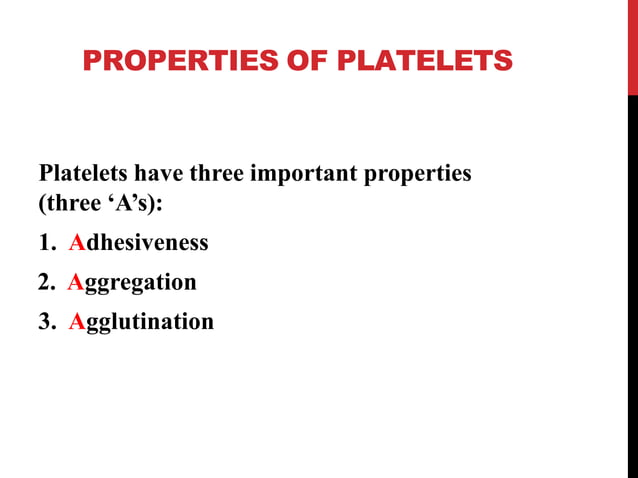 PROPERTIES OF PLATELETS

Platelets have three important properties (three ‘A’s):

1. Adhesiveness
2. Aggregation
3. Agglutination